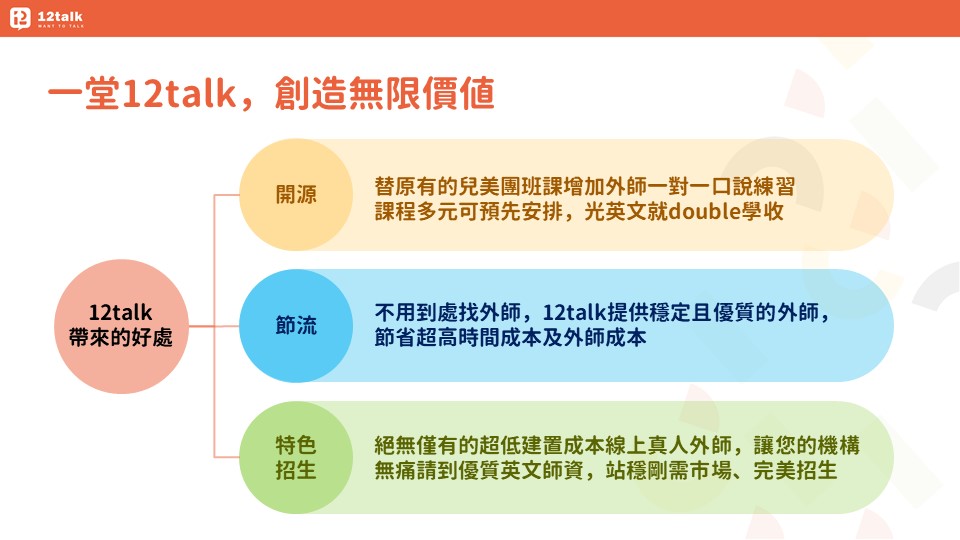 12talk
WANT TO TALK

一堂12talk，創造無限價值

12talk
帶來的好處

開源

替原有的兒美團班課增加外師一對一口說練習
課程多元可預先安排，光英文就double學收

節流

不用到處找外師，12talk提供穩定且優質的外師，
節省超高時間成本及外師成本

特色
招生

絕無僅有的超低建置成本線上真人外師，讓您的機構
無痛請到優質英文師資，站穩剛需市場、完美招生